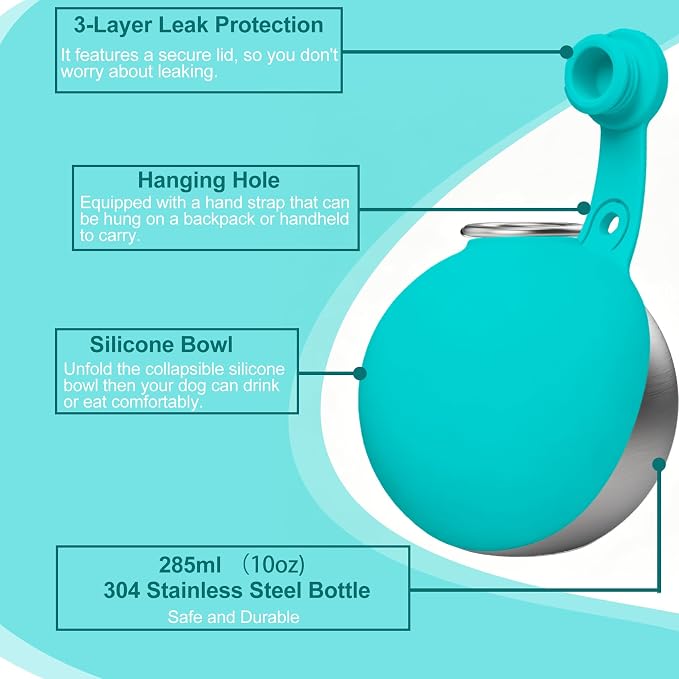 3-Layer Leak Protection
It features a secure lid, so you don't worry about leaking.

Hanging Hole
Equipped with a hand strap that can be hung on a backpack or handheld to carry.

Silicone Bowl
Unfold the collapsible silicone bowl then your dog can drink or eat comfortably.

285ml （10oz)
304 Stainless Steel Bottle
Safe and Durable